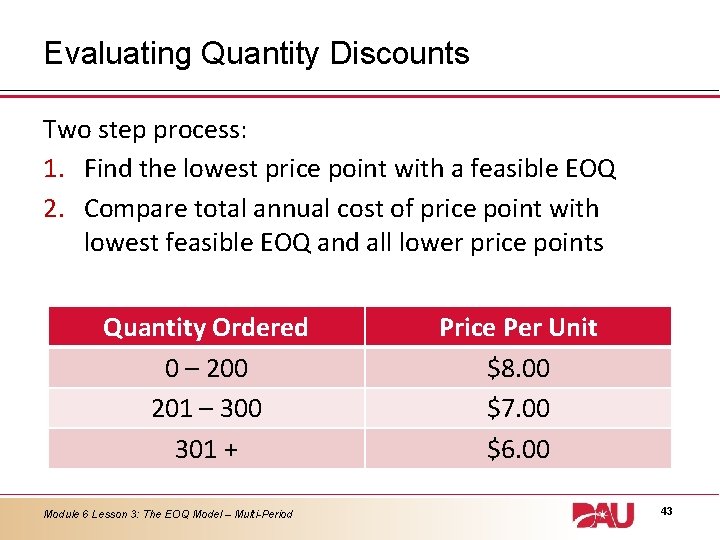 Evaluating Quantity Discounts

Two step process:

1. Find the lowest price point with a feasible EOQ
2. Compare total annual cost of price point with lowest feasible EOQ and all lower price points

| Quantity Ordered | Price Per Unit |
|---|---|
| 0 – 200 | \$8.00 |
| 201 – 300 | \$7.00 |
| 301 + | \$6.00 |

Module 6 Lesson 3: The EOQ Model – Multi-Period

DAU

43